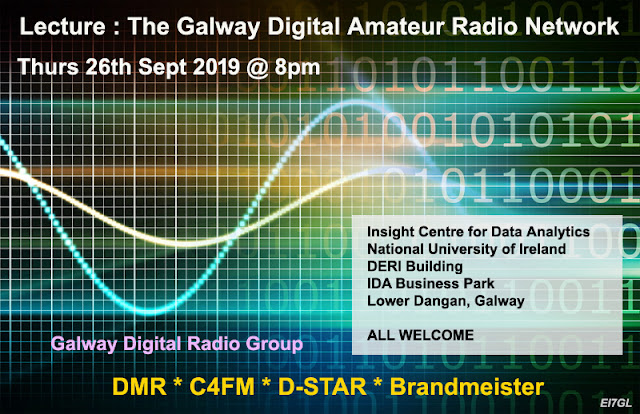 Lecture : The Galway Digital Amateur Radio Network

Thurs 26th Sept 2019 @ 8pm

Insight Centre for Data Analytics
National University of Ireland
DERI Building
IDA Business Park
Lower Dangan, Galway

ALL WELCOME

Galway Digital Radio Group

DMR * C4FM * D-STAR * Brandmeister

EI7GL